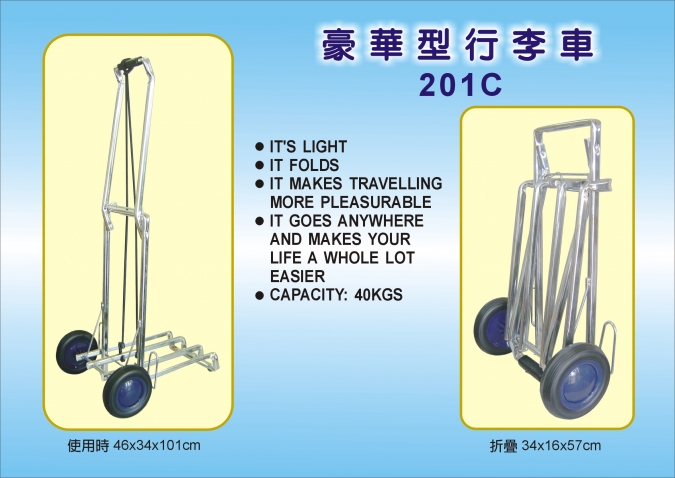 豪華型行李車
201C

● IT'S LIGHT
● IT FOLDS
● IT MAKES TRAVELLING MORE PLEASURABLE
● IT GOES ANYWHERE AND MAKES YOUR LIFE A WHOLE LOT EASIER
● CAPACITY: 40KGS

使用時 46x34x101cm

折疊 34x16x57cm